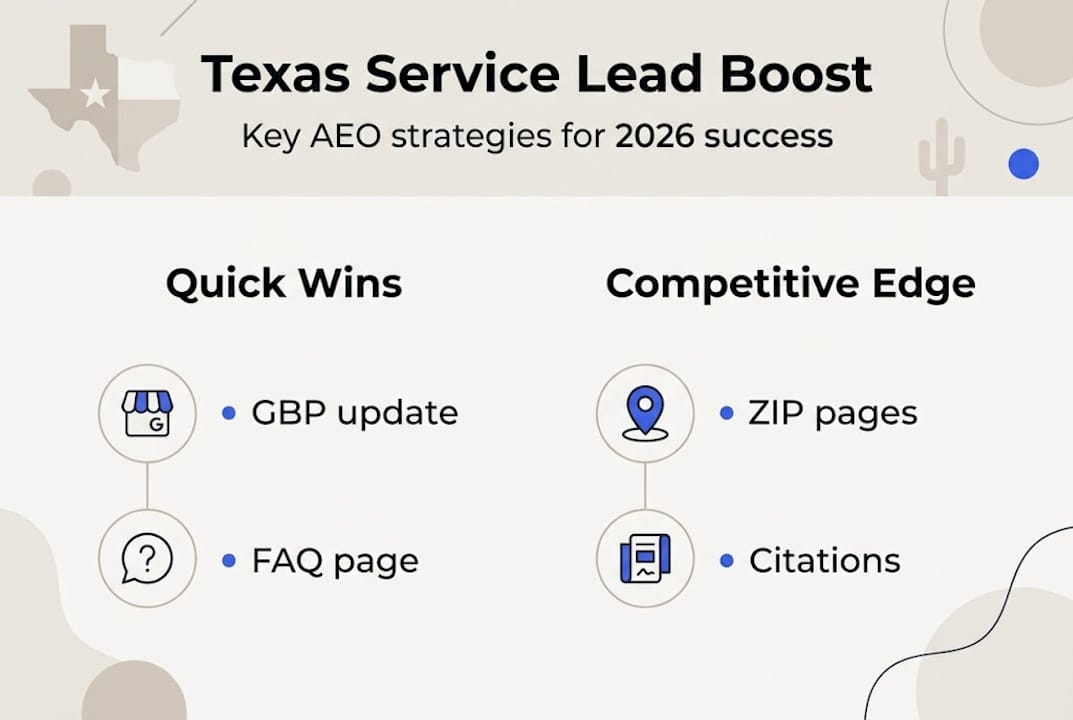 Texas Service Lead Boost

Key AEO strategies for 2026 success

Quick Wins

G

• GBP update

?

• FAQ page

Competitive Edge

• ZIP pages

• Citations